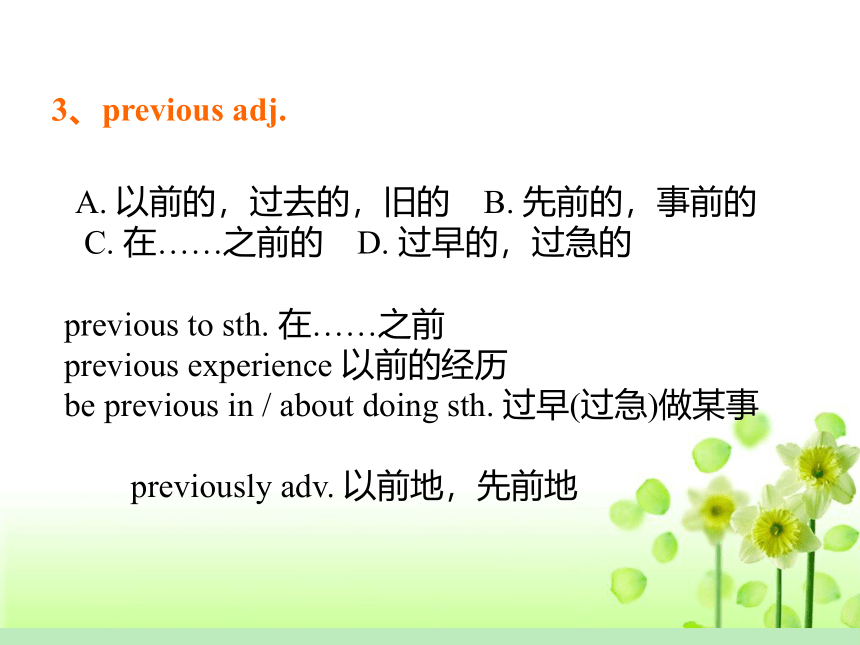 3、previous adj.

A. 以前的，过去的，旧的 B. 先前的，事前的
C. 在……之前的 D. 过早的，过急的

previous to sth. 在……之前
previous experience 以前的经历
be previous in / about doing sth. 过早(过急)做某事

previously adv. 以前地，先前地